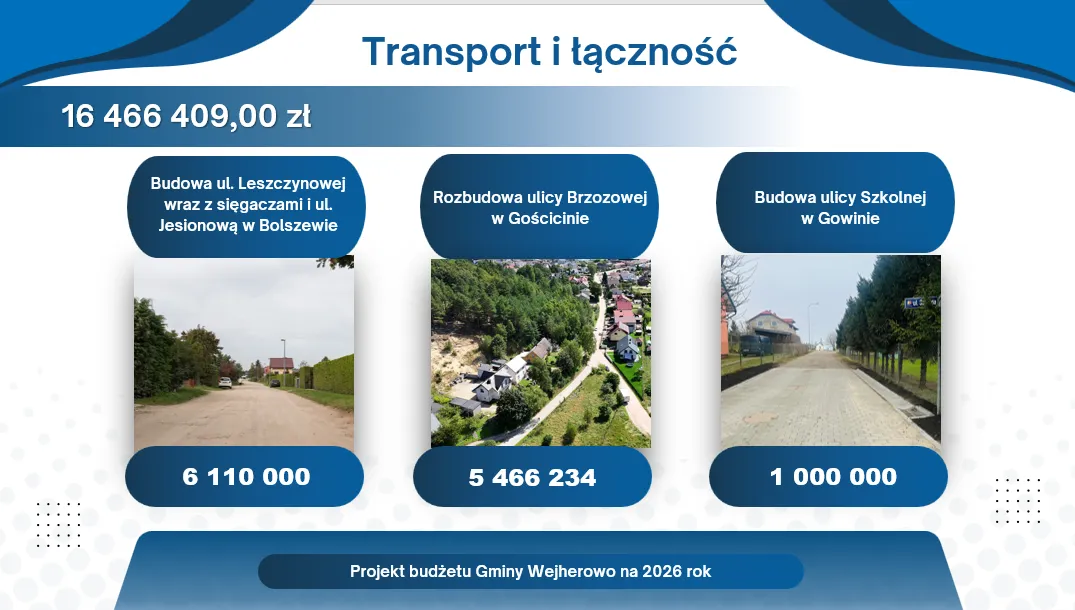 Transport i łączność

16 466 409,00 zł

Budowa ul. Leszczynowej wraz z sięgaczami i ul. Jesionową w Bolszewie

6 110 000

Rozbudowa ulicy Brzozowej w Gościcinie

5 466 234

Budowa ulicy Szkolnej w Gowinie

1 000 000

Projekt budżetu Gminy Wejherowo na 2026 rok